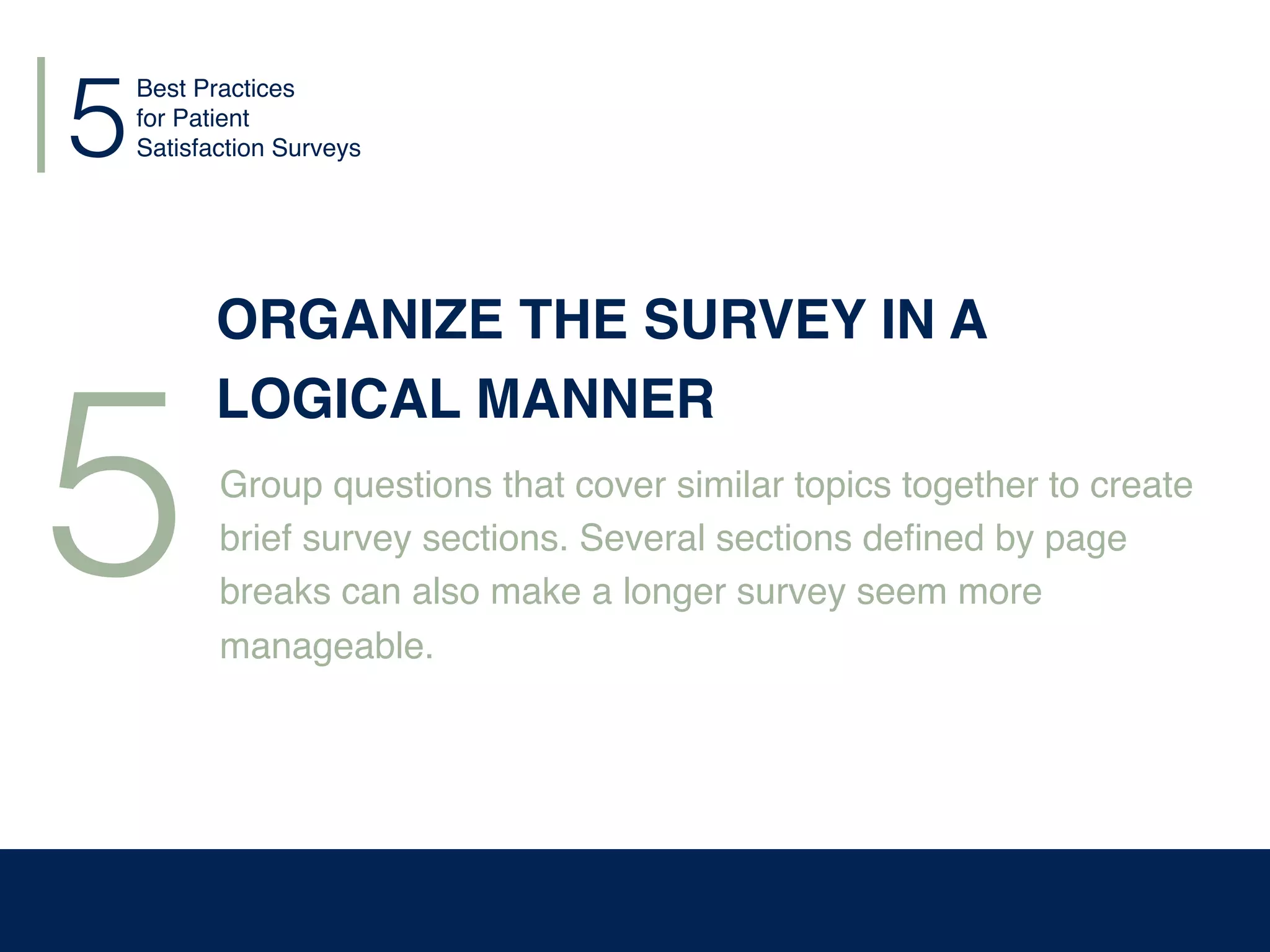 5 Best Practices for Patient Satisfaction Surveys

5

ORGANIZE THE SURVEY IN A LOGICAL MANNER

Group questions that cover similar topics together to create brief survey sections. Several sections defined by page breaks can also make a longer survey seem more manageable.